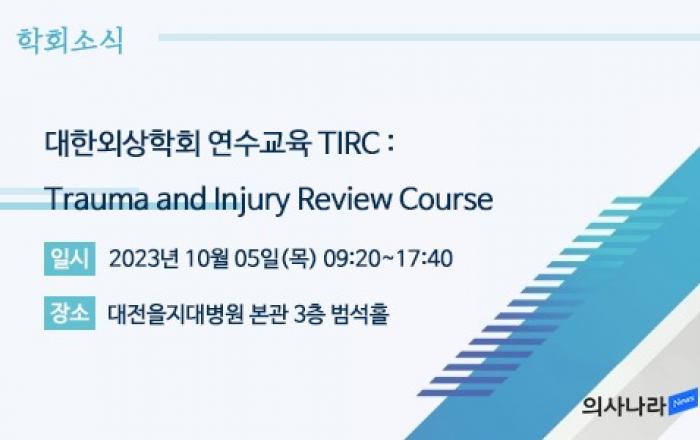 학회소식

대한외상학회 연수교육 TIRC :

Trauma and Injury Review Course

일시 2023년 10월 05일(목) 09:20~17:40

장소 대전을지대병원 본관 3층 범석홀

의사나라 News